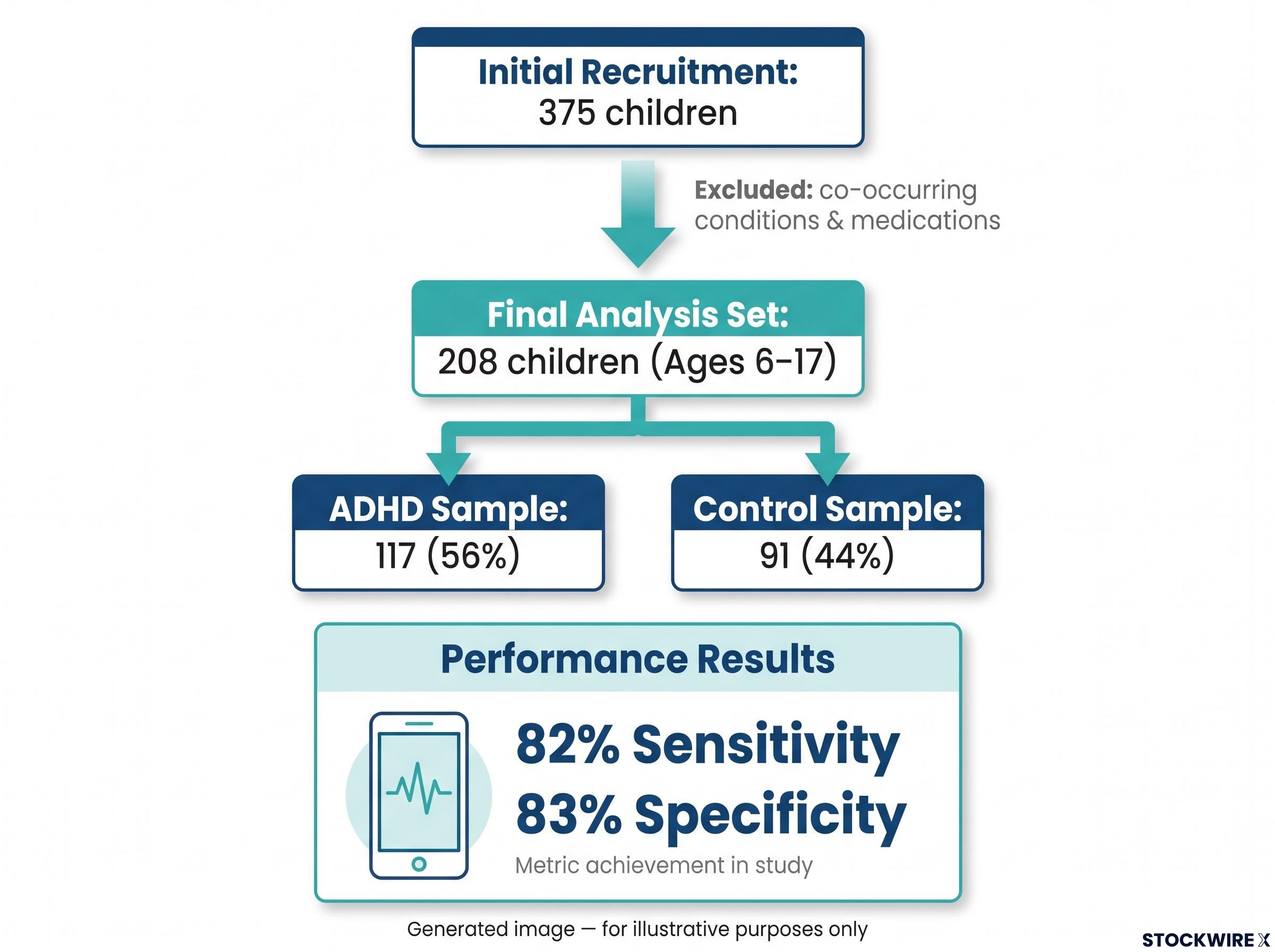 Initial Recruitment:
375 children

Excluded: co-occurring conditions & medications

Final Analysis Set:
208 children (Ages 6–17)

ADHD Sample:
117 (56%)

Control Sample:
91 (44%)

Performance Results

82% Sensitivity
83% Specificity
Metric achievement in study

Generated image — for illustrative purposes only

STOCKWIRE X